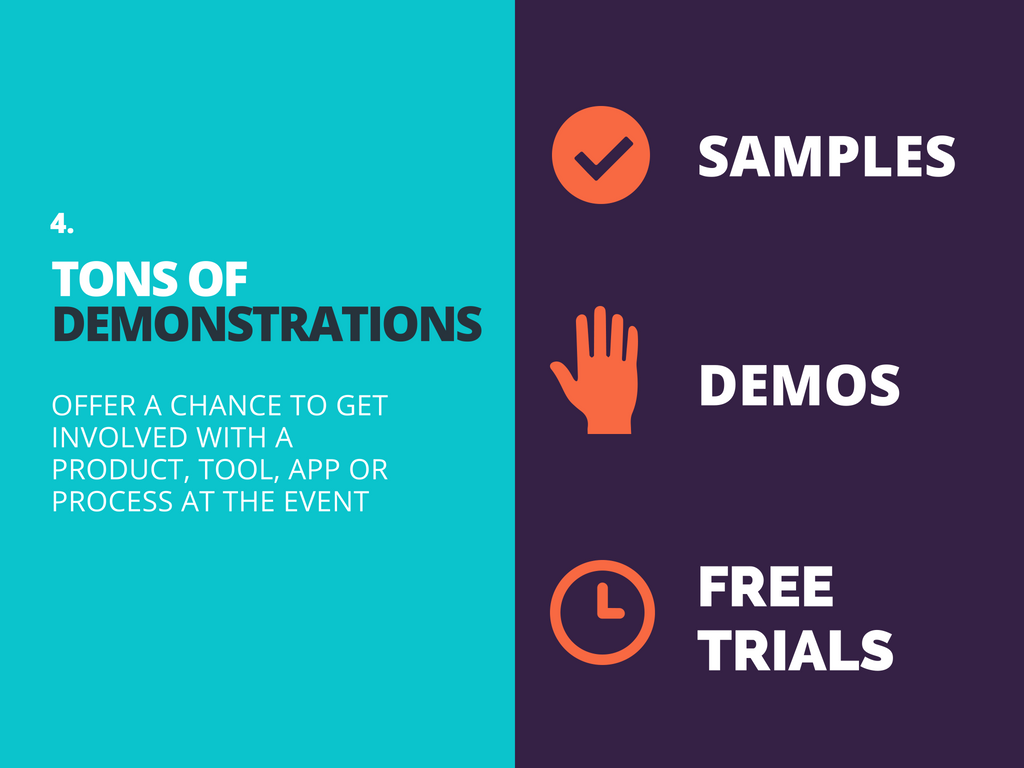 4.

TONS OF DEMONSTRATIONS

OFFER A CHANCE TO GET INVOLVED WITH A PRODUCT, TOOL, APP OR PROCESS AT THE EVENT

SAMPLES

DEMOS

FREE TRIALS